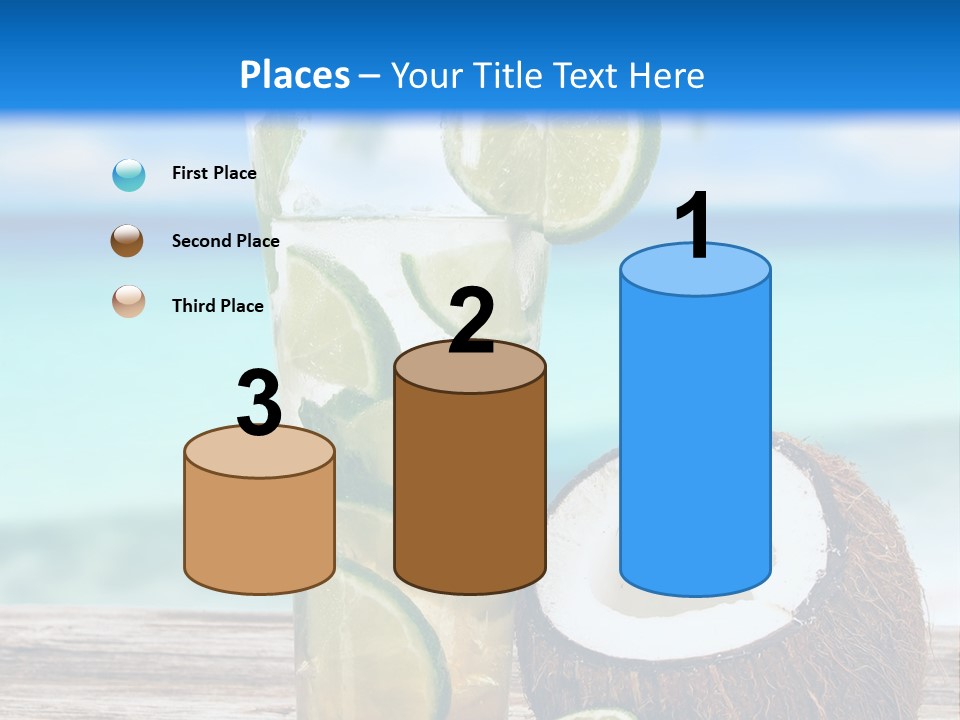 Places – Your Title Text Here

First Place

Second Place

Third Place

3

2

1